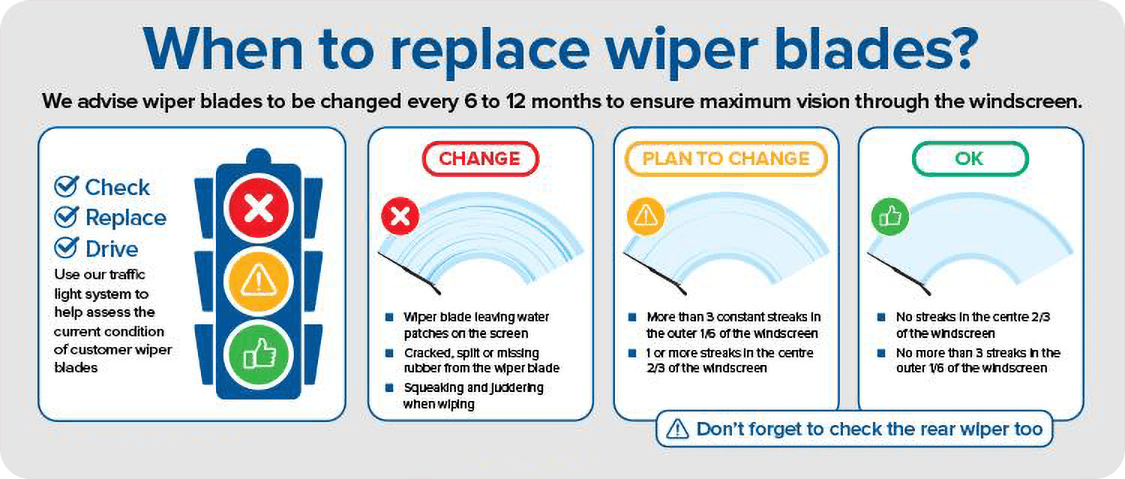 When to replace wiper blades?

We advise wiper blades to be changed every 6 to 12 months to ensure maximum vision through the windscreen.

Check
Replace
Drive

Use our traffic light system to help assess the current condition of customer wiper blades

CHANGE

- Wiper blade leaving water patches on the screen
- Cracked, split or missing rubber from the wiper blade
- Squeaking and juddering when wiping

PLAN TO CHANGE

- More than 3 constant streaks in the outer 1/6 of the windscreen
- 1 or more streaks in the centre 2/3 of the windscreen

OK

- No streaks in the centre 2/3 of the windscreen
- No more than 3 streaks in the outer 1/6 of the windscreen

Don't forget to check the rear wiper too